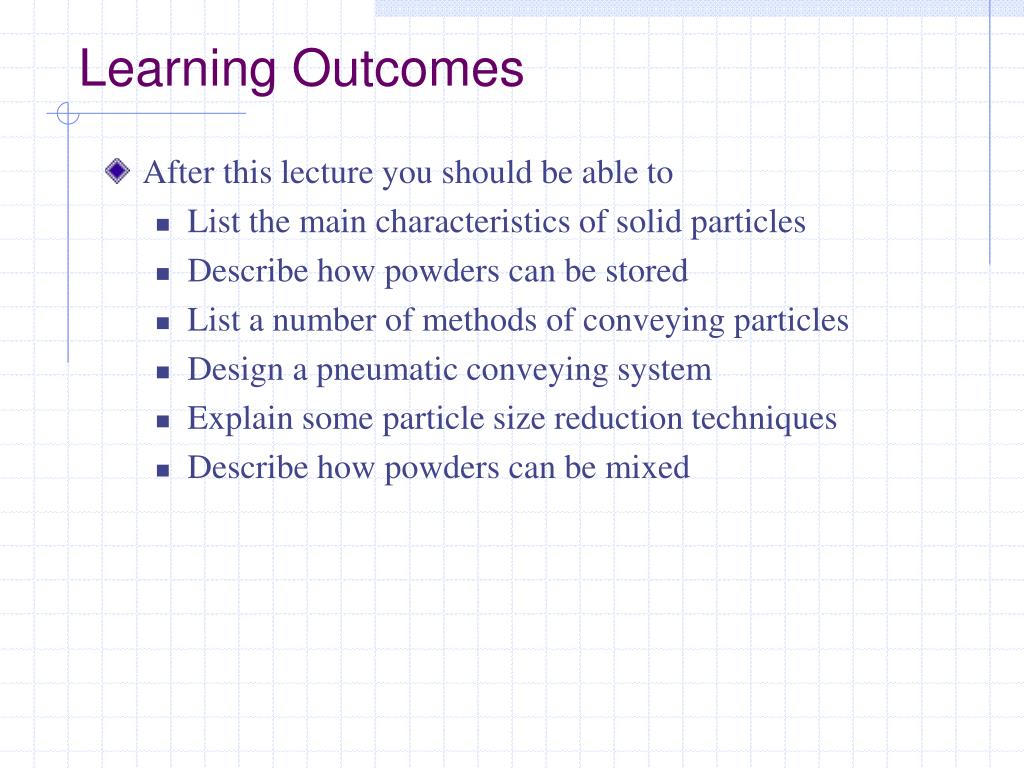 Learning Outcomes

After this lecture you should be able to

List the main characteristics of solid particles

Describe how powders can be stored

List a number of methods of conveying particles

Design a pneumatic conveying system

Explain some particle size reduction techniques

Describe how powders can be mixed